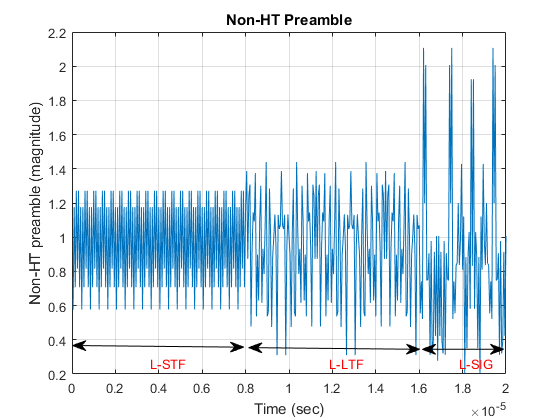 Non-HT Preamble

Non-HT preamble (magnitude)

2.2
2
1.8
1.6
1.4
1.2
1
0.8
0.6
0.4
0.2

L-STF
L-LTF
L-SIG

0
0.2
0.4
0.6
0.8
1
1.2
1.4
1.6
1.8
2

Time (sec)

$\times 10^{-5}$